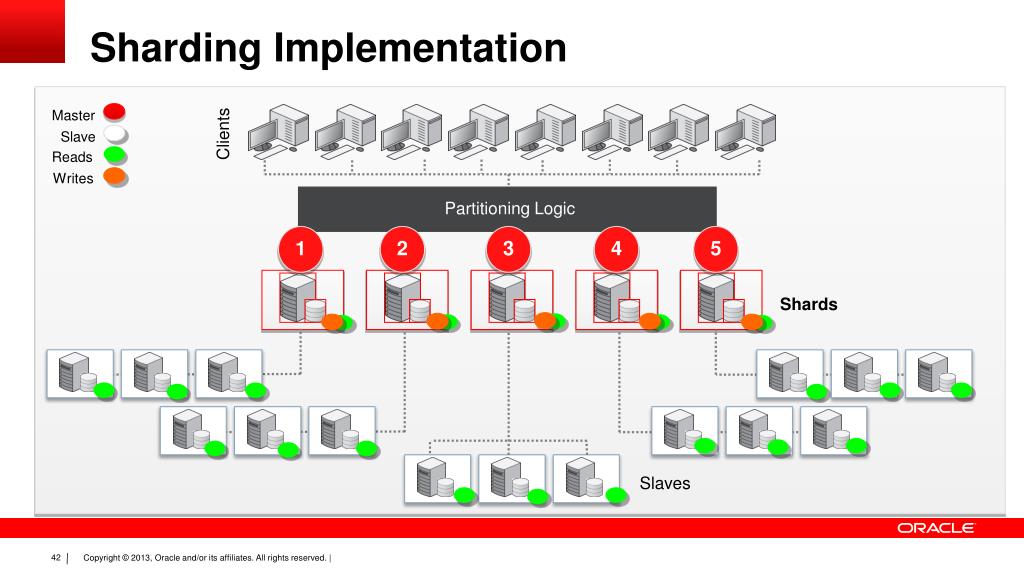 Sharding Implementation

Master
Slave
Reads
Writes

Clients

Partitioning Logic

1
2
3
4
5

Shards

Slaves

ORACLE

42 | Copyright © 2013, Oracle and/or its affiliates. All rights reserved. |